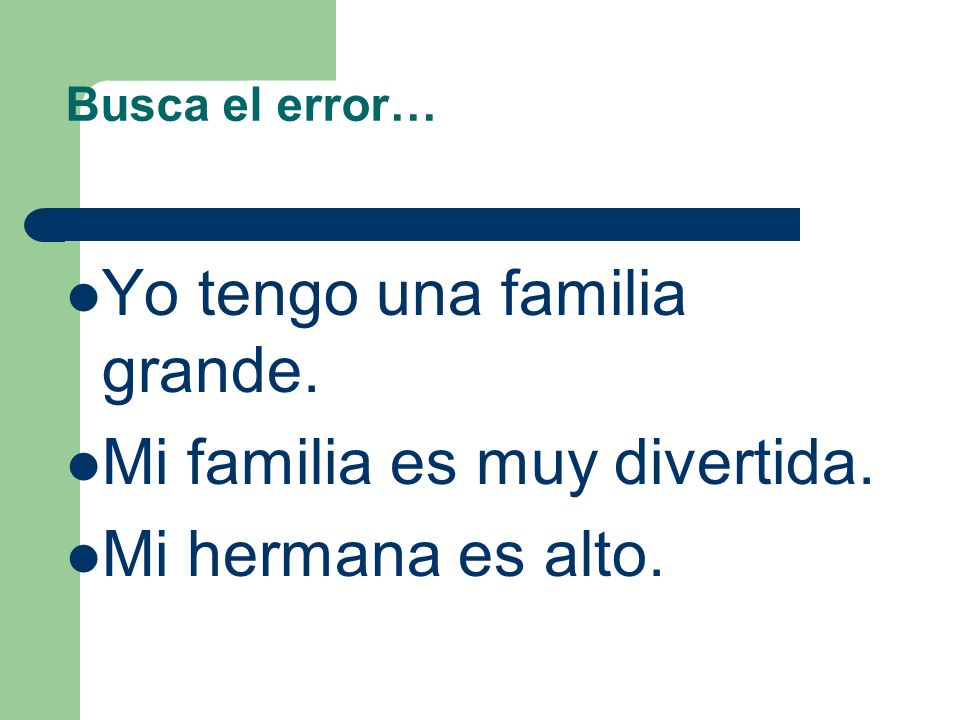 Busca el error…

- Yo tengo una familia grande.
- Mi familia es muy divertida.
- Mi hermana es alto.